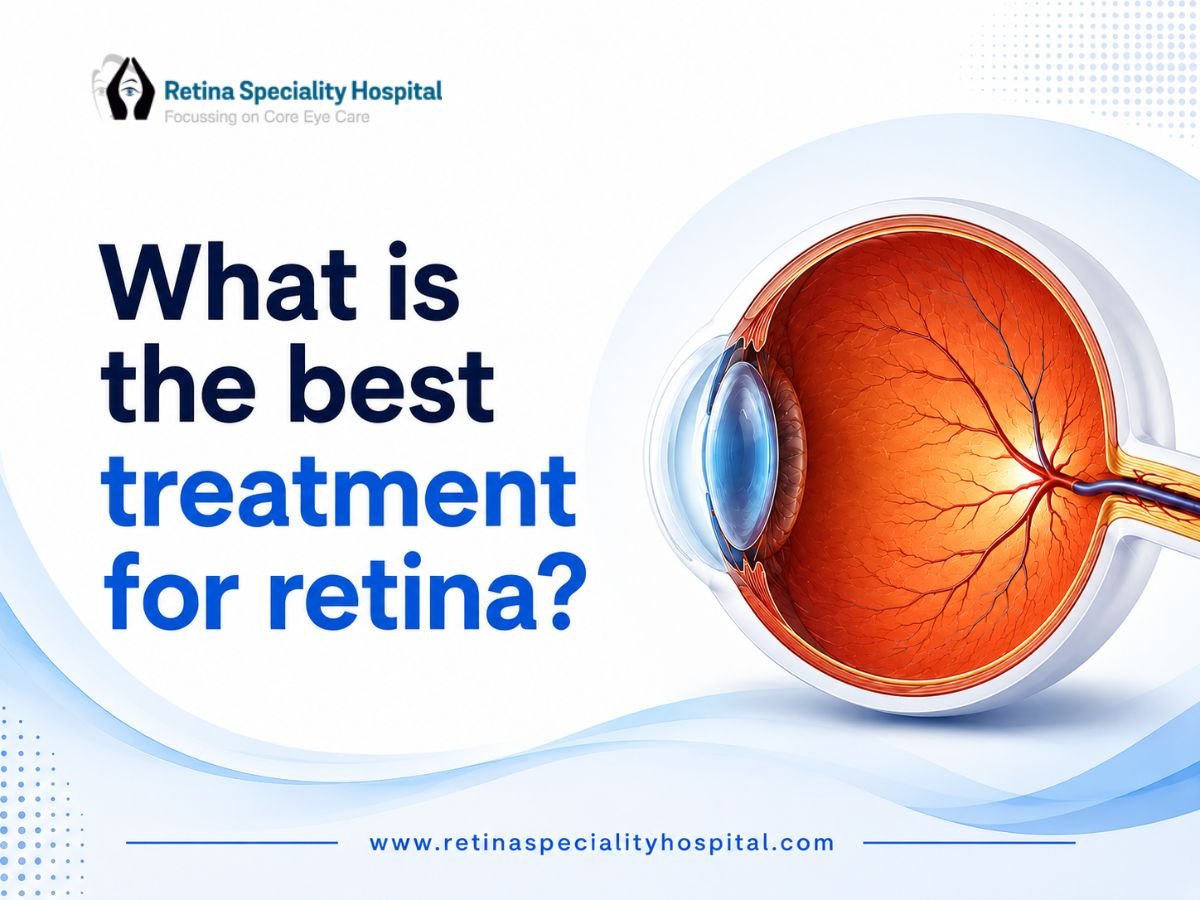 Retina Speciality Hospital
Focussing on Core Eye Care

What is the best treatment for retina?

www.retinaspecialityhospital.com